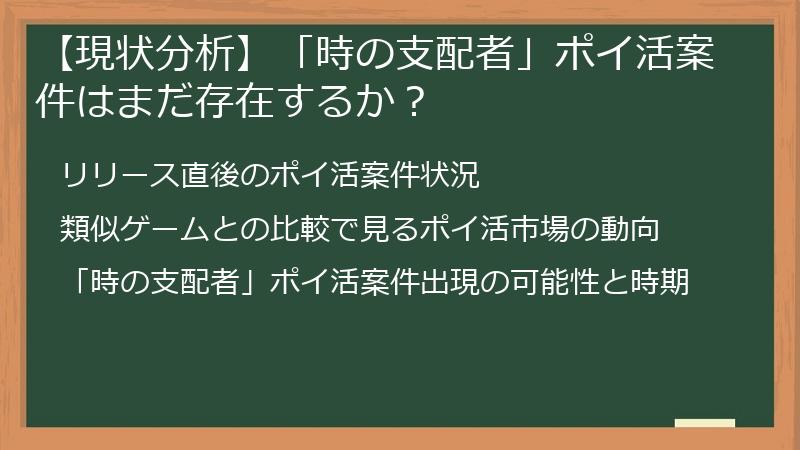 【現状分析】「時の支配者」ポイ活案件はまだ存在するか？

リリース直後のポイ活案件状況

類似ゲームとの比較で見るポイ活市場の動向

「時の支配者」ポイ活案件出現の可能性と時期